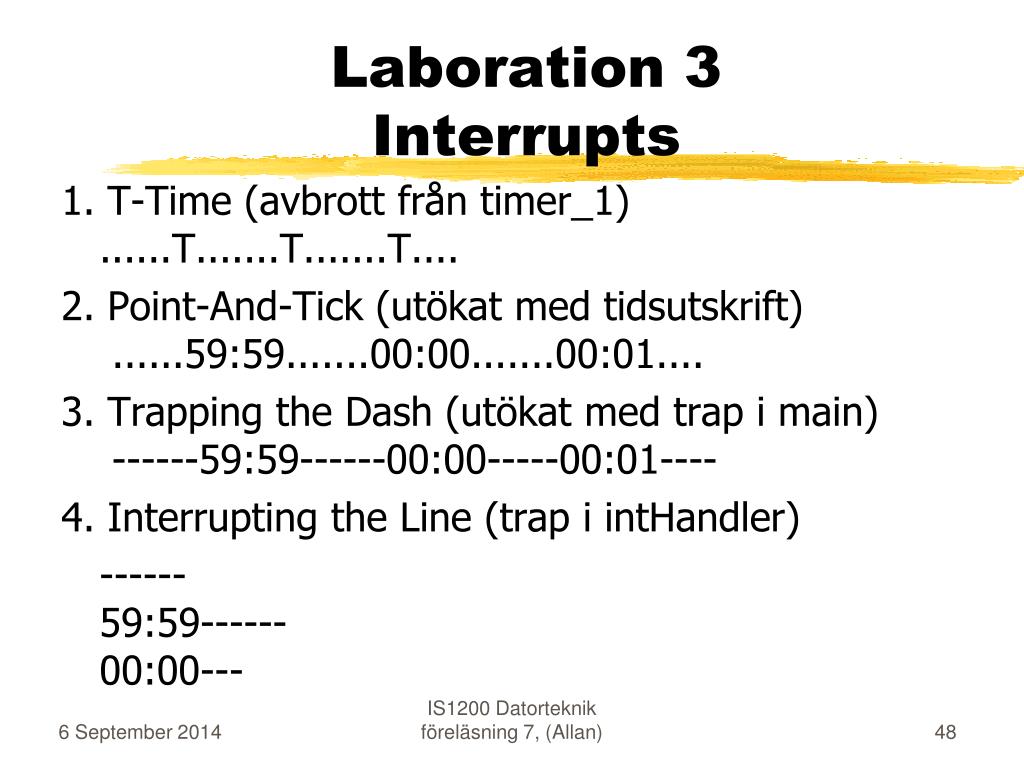 Laboration 3
Interrupts

1. T-Time (avbrott från timer_1)
......T.......T.......T....

2. Point-And-Tick (utökat med tidsutskrift)
......59:59.......00:00.......00:01....

3. Trapping the Dash (utökat med trap i main)
------59:59------00:00-----00:01----

4. Interrupting the Line (trap i intHandler)
------
59:59------
00:00---

6 September 2014

IS1200 Datorteknik
föreläsning 7, (Allan)

48